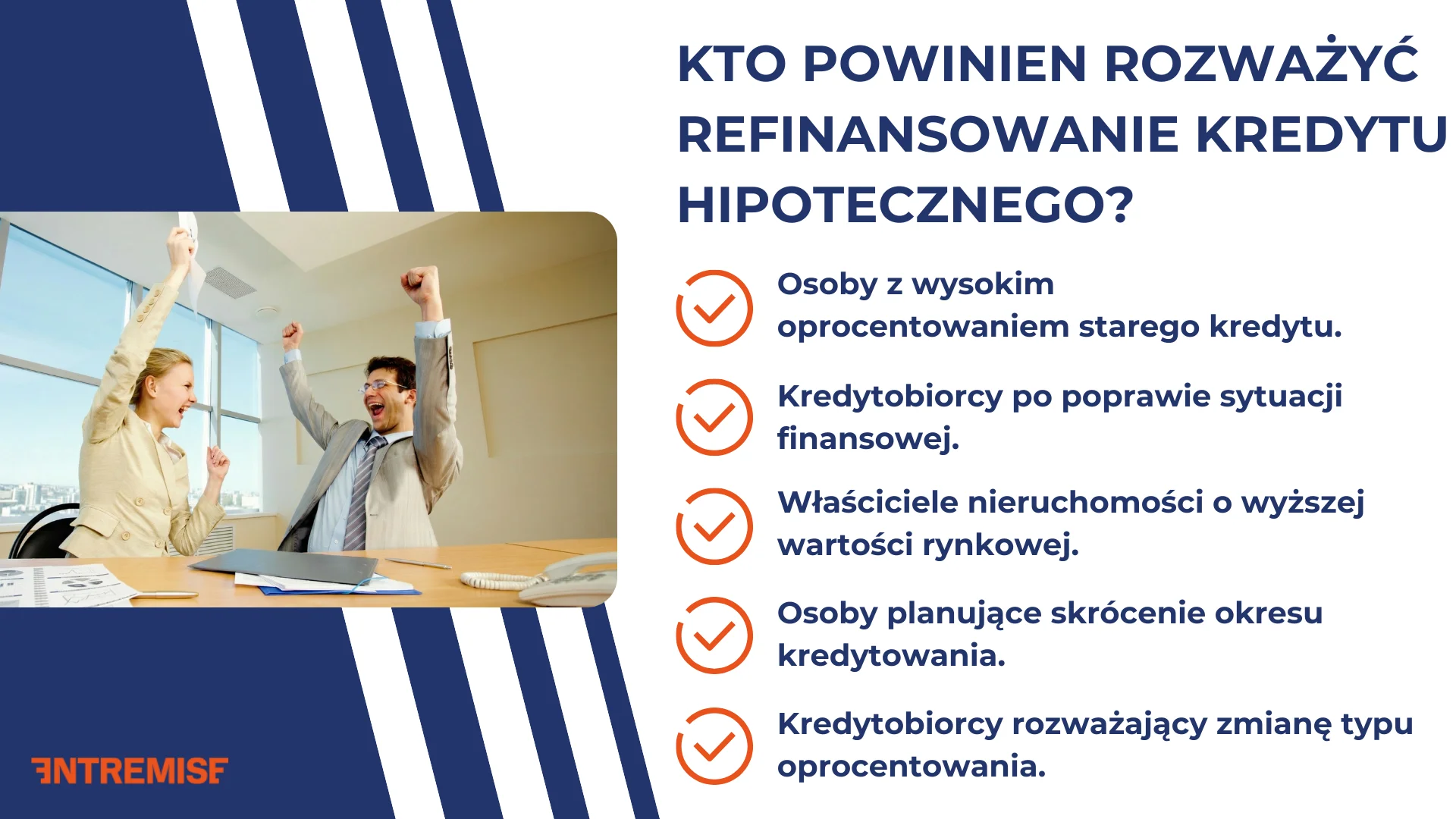 KTO POWINIEN ROZWAŻYĆ REFINANSOWANIE KREDYTU HIPOTECZNEGO?

Osoby z wysokim oprocentowaniem starego kredytu.

Kredytobiorcy po poprawie sytuacji finansowej.

Właściciele nieruchomości o wyższej wartości rynkowej.

Osoby planujące skrócenie okresu kredytowania.

Kredytobiorcy rozważający zmianę typu oprocentowania.

ENTREMISE